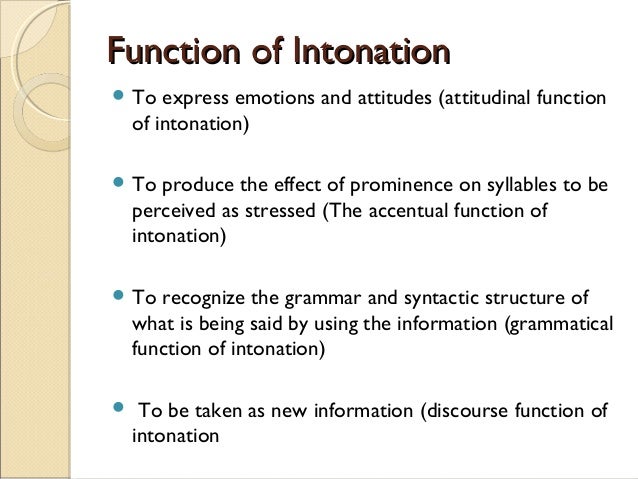 Function of Intonation

- To express emotions and attitudes (attitudinal function of intonation)

- To produce the effect of prominence on syllables to be perceived as stressed (The accentual function of intonation)

- To recognize the grammar and syntactic structure of what is being said by using the information (grammatical function of intonation)

- To be taken as new information (discourse function of intonation